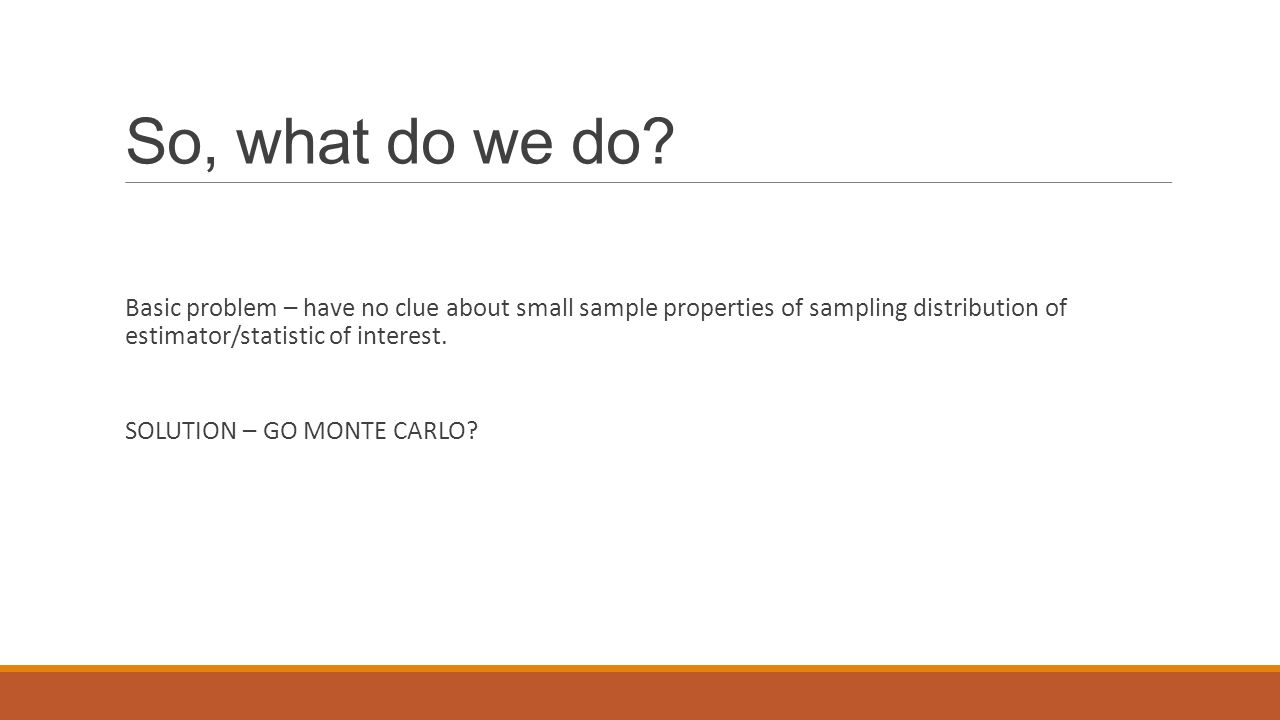 So, what do we do?

Basic problem – have no clue about small sample properties of sampling distribution of estimator/statistic of interest.

SOLUTION – GO MONTE CARLO?